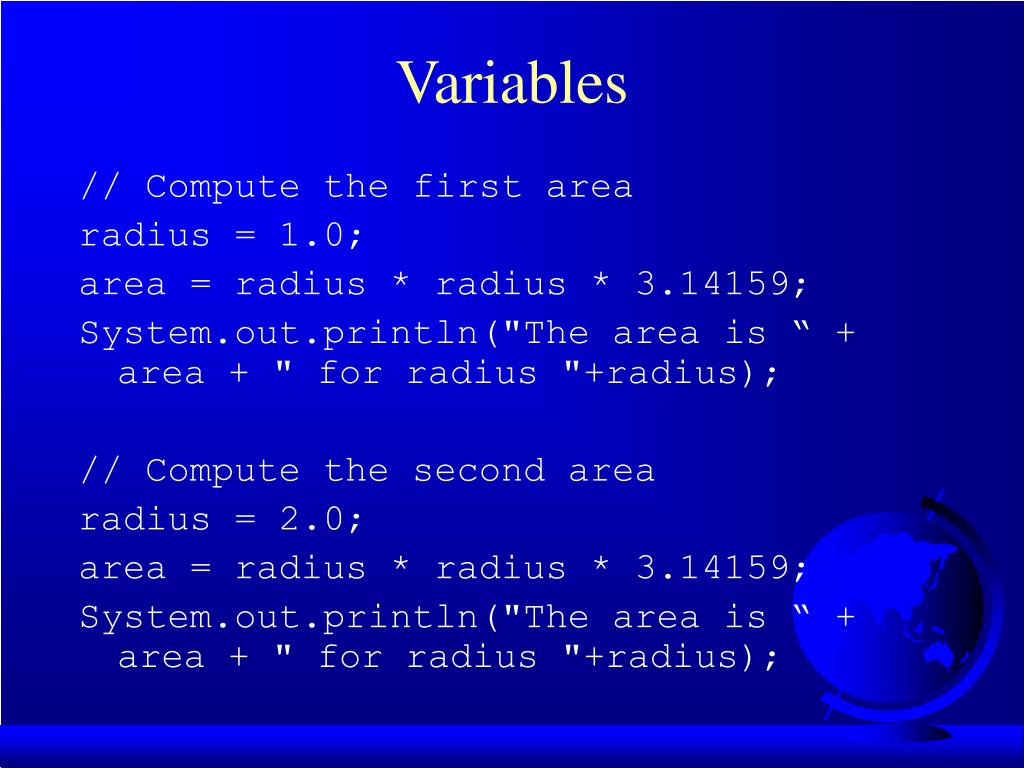 Variables

// Compute the first area
radius = 1.0;
area = radius * radius * 3.14159;
System.out.println("The area is “ + area + " for radius "+radius);

// Compute the second area
radius = 2.0;
area = radius * radius * 3.14159;
System.out.println("The area is “ + area + " for radius "+radius);